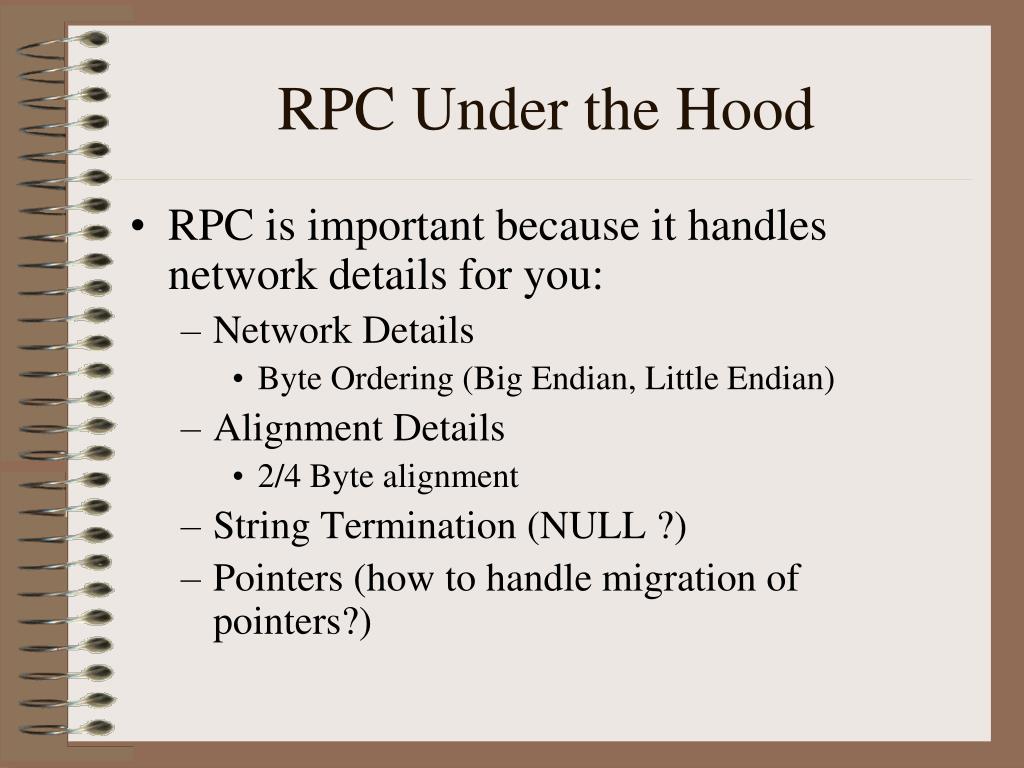 RPC Under the Hood

• RPC is important because it handles network details for you:
– Network Details
• Byte Ordering (Big Endian, Little Endian)
– Alignment Details
• 2/4 Byte alignment
– String Termination (NULL ?)
– Pointers (how to handle migration of pointers?)